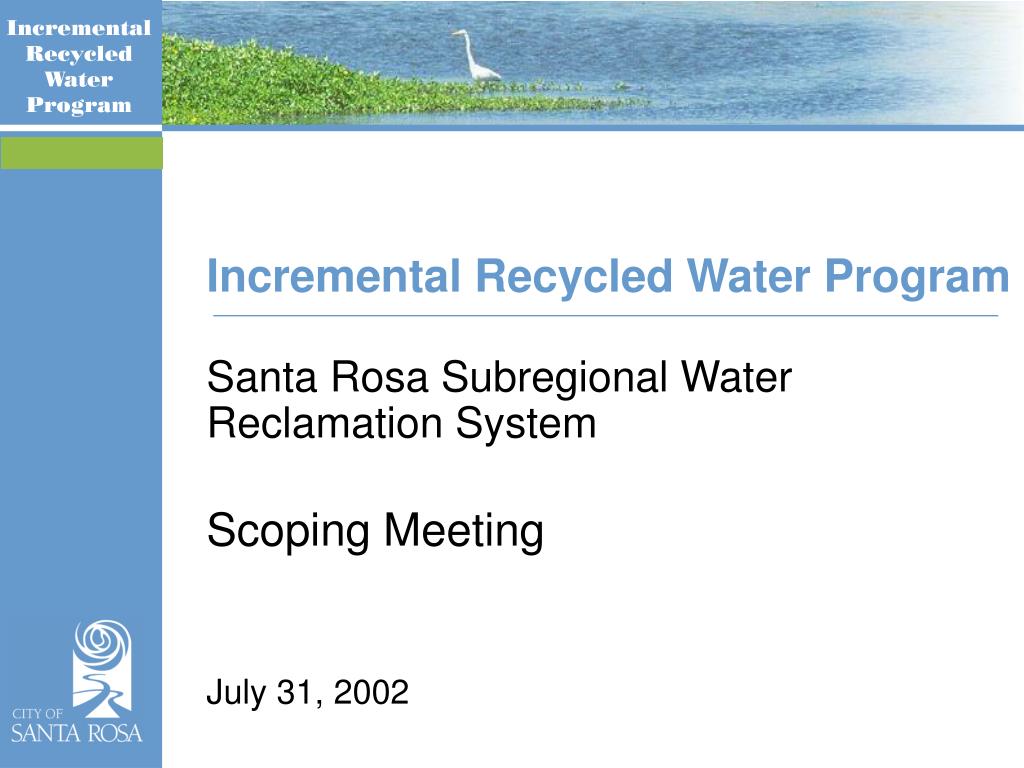 Incremental Recycled Water Program

Incremental Recycled Water Program

Santa Rosa Subregional Water Reclamation System

Scoping Meeting

July 31, 2002

CITY OF SANTA ROSA